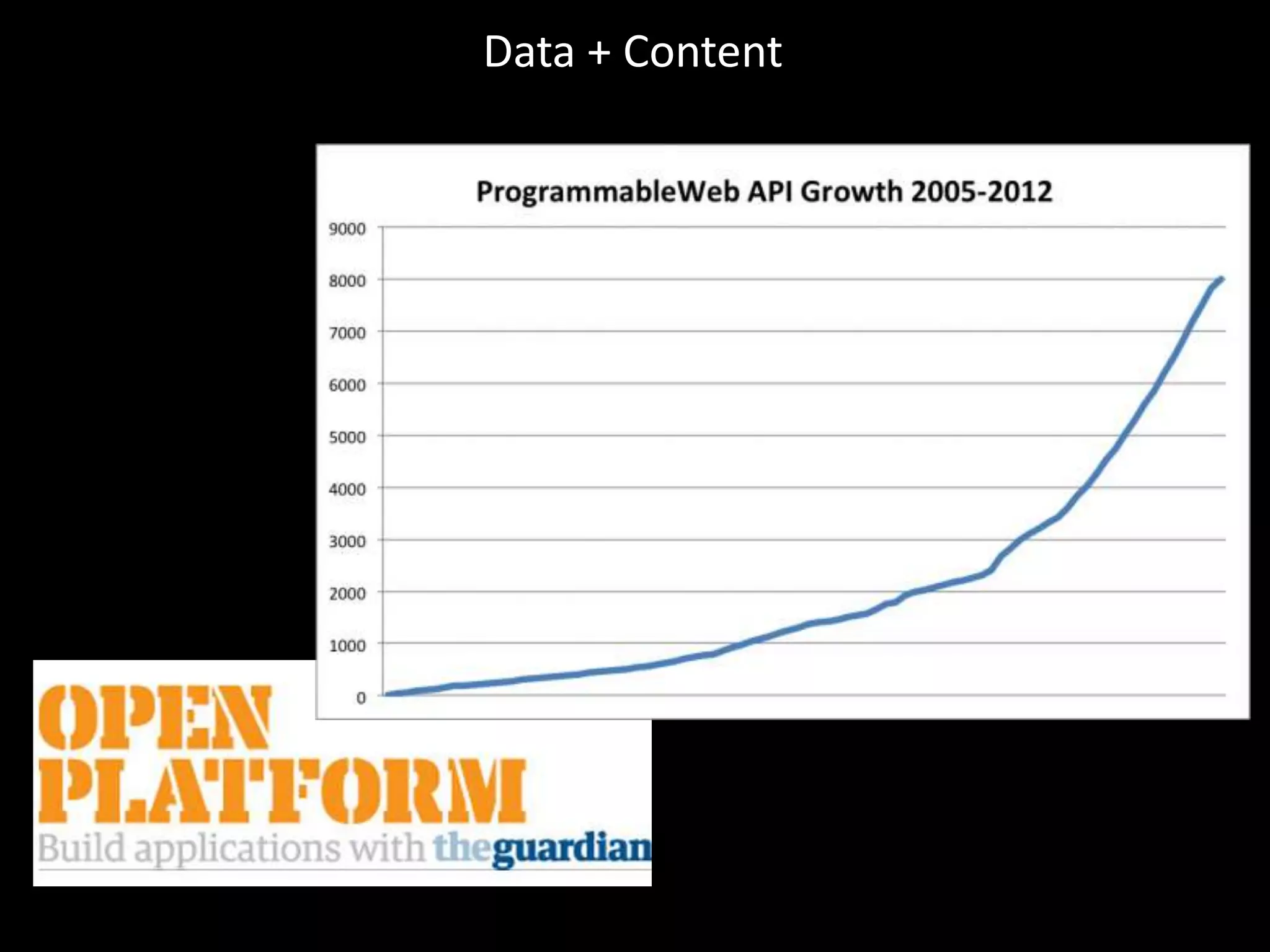 Data + Content

ProgrammableWeb API Growth 2005-2012

9000
8000
7000
6000
5000
4000
3000
2000
1000
0

OPEN
PLATFORM
Build applications with theguardian